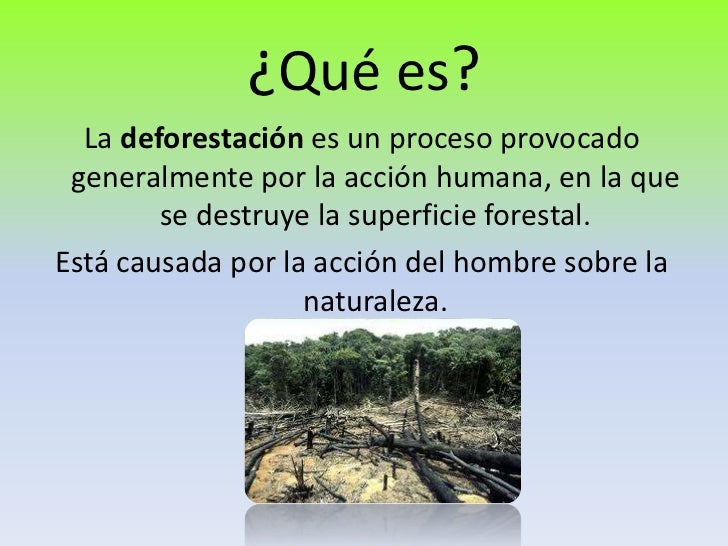 ¿Qué es?

La deforestación es un proceso provocado generalmente por la acción humana, en la que se destruye la superficie forestal.

Está causada por la acción del hombre sobre la naturaleza.